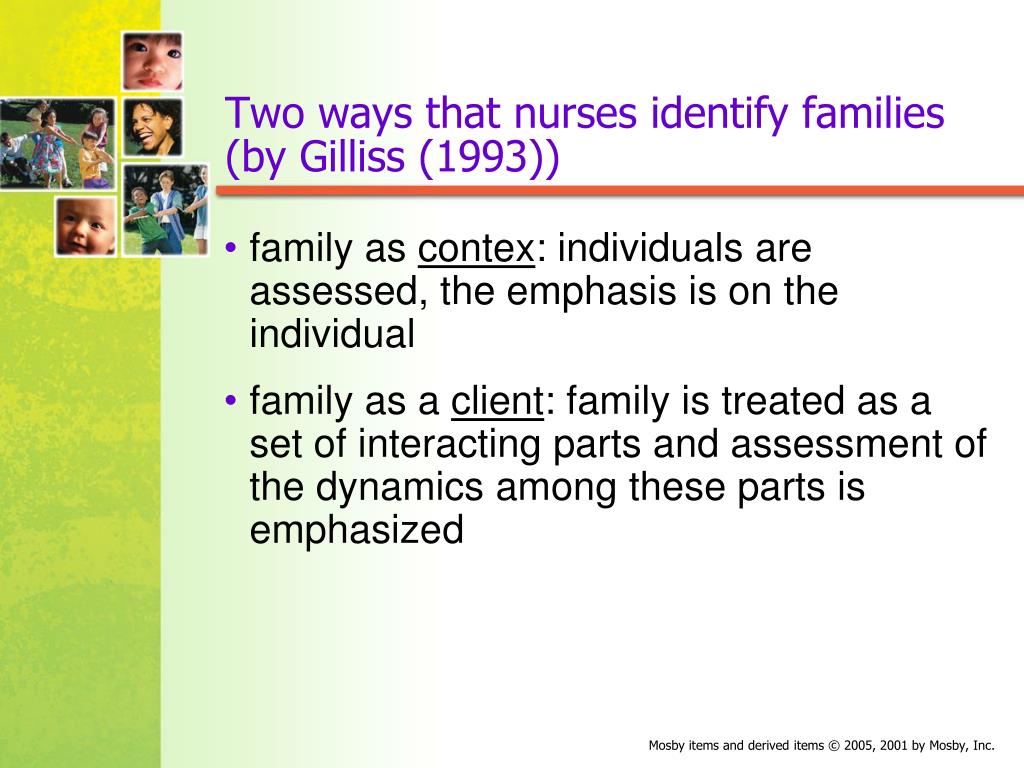 Two ways that nurses identify families (by Gilliss (1993))

• family as contex: individuals are assessed, the emphasis is on the individual

• family as a client: family is treated as a set of interacting parts and assessment of the dynamics among these parts is emphasized

Mosby items and derived items © 2005, 2001 by Mosby, Inc.